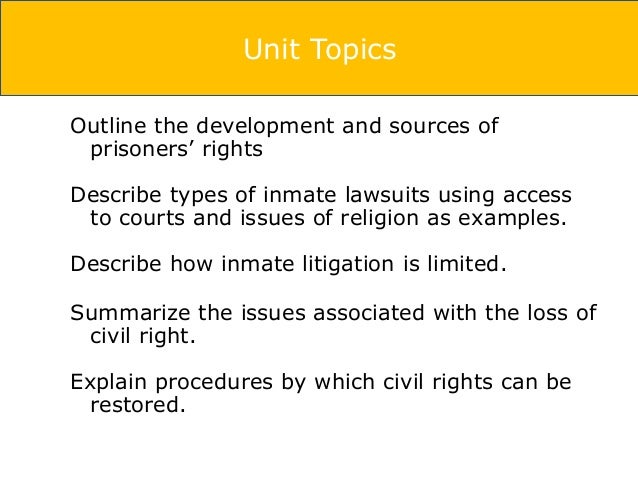 Unit Topics

Outline the development and sources of prisoners’ rights

Describe types of inmate lawsuits using access to courts and issues of religion as examples.

Describe how inmate litigation is limited.

Summarize the issues associated with the loss of civil right.

Explain procedures by which civil rights can be restored.